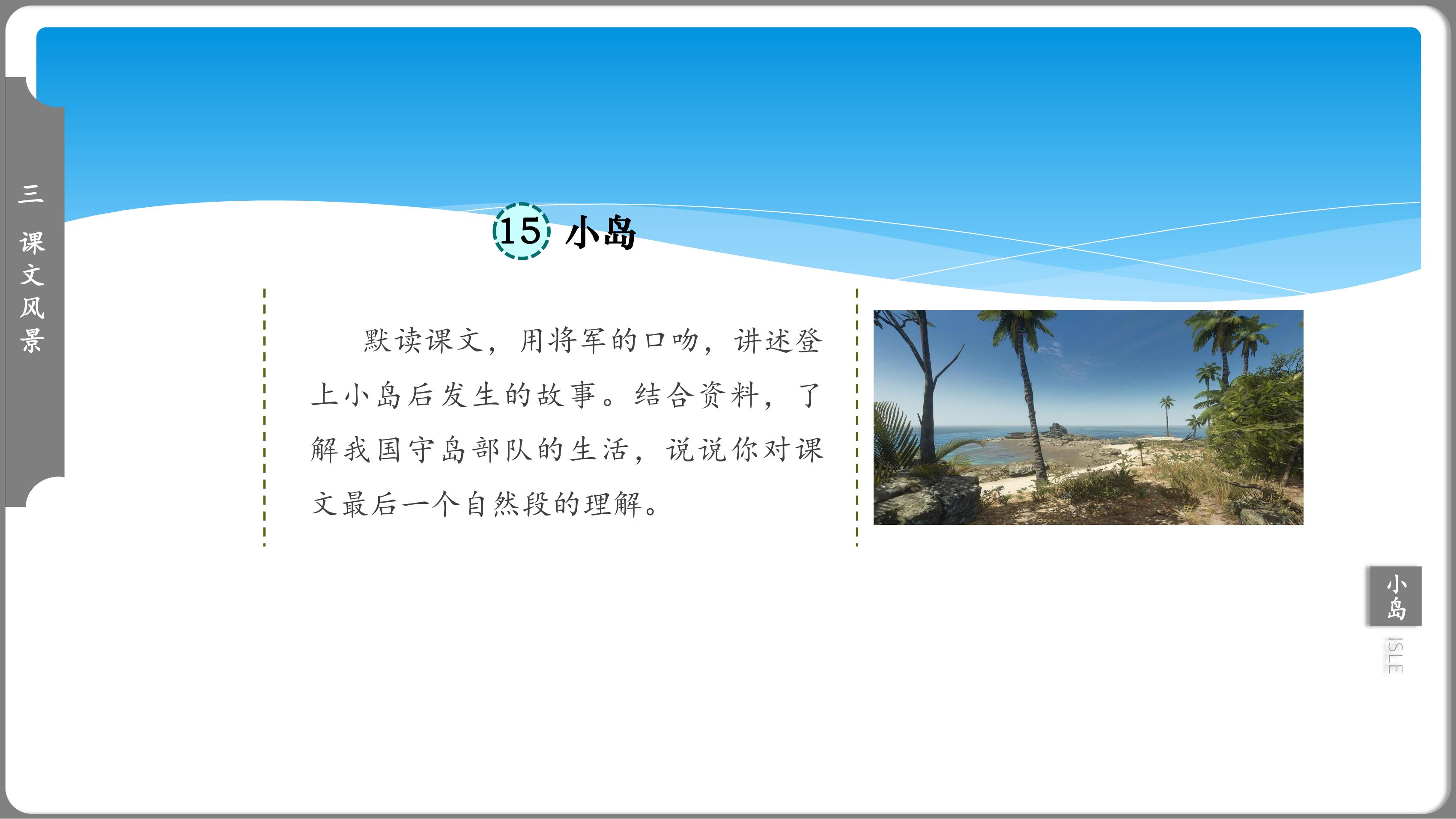 三 课文风景

15 小岛

默读课文，用将军的口吻，讲述登上小岛后发生的故事。结合资料，了解我国守岛部队的生活，说说你对课文最后一个自然段的理解。

小岛
ISLE